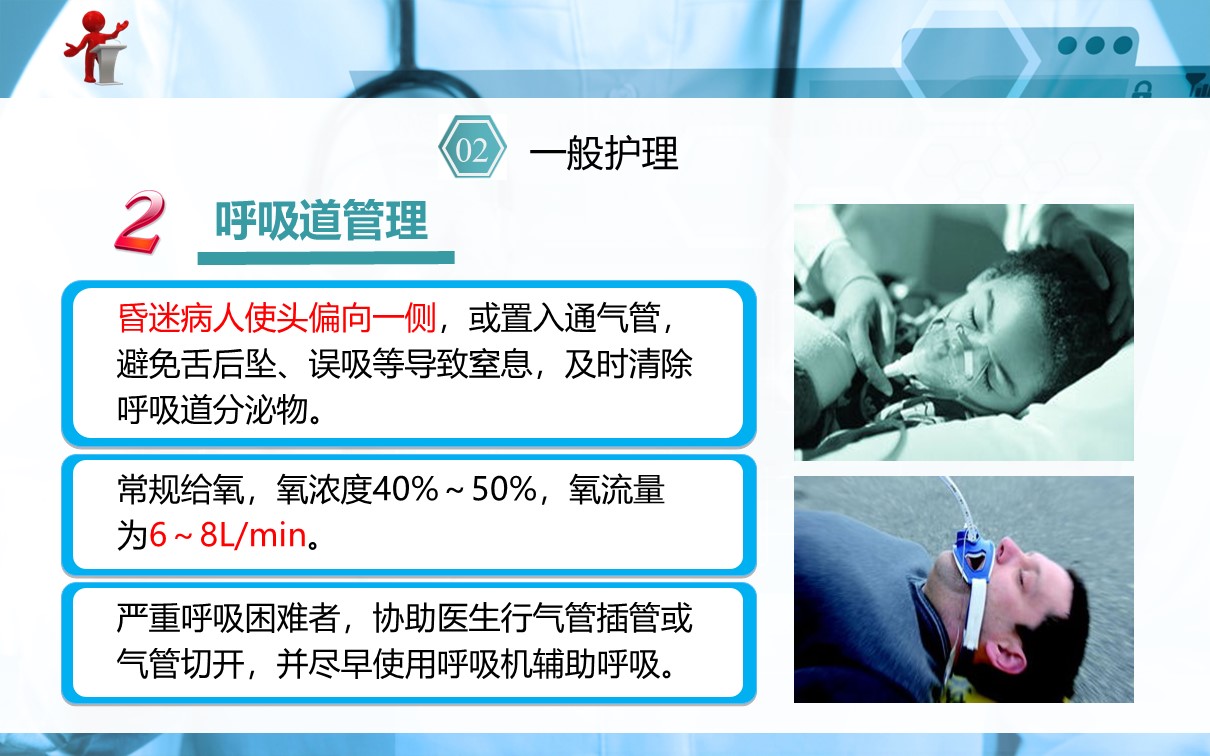 02 一般护理

2 呼吸道管理

昏迷病人使头偏向一侧，或置入通气管，避免舌后坠、误吸等导致窒息，及时清除呼吸道分泌物。

常规给氧，氧浓度40%～50%，氧流量为6～8L/min。

严重呼吸困难者，协助医生行气管插管或气管切开，并尽早使用呼吸机辅助呼吸。